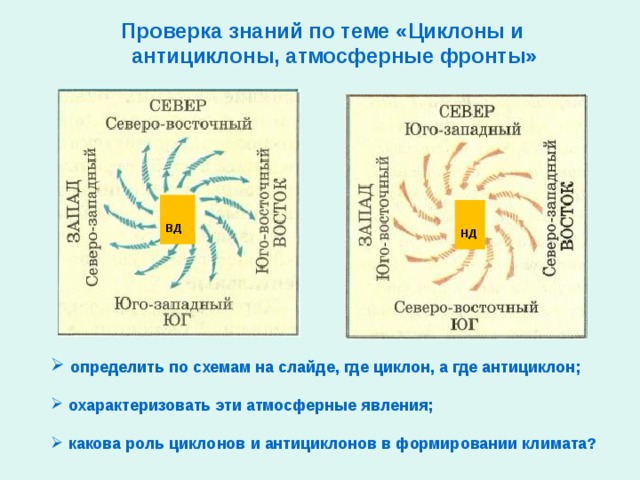 Проверка знаний по теме «Циклоны и антициклоны, атмосферные фронты»

СЕВЕР
Северо-восточный
ЗАПАД
Северо-западный
ВД
Юго-восточный
ВОСТОК
Юго-западный
ЮГ

СЕВЕР
Юго-западный
ЗАПАД
Юго-восточный
НД
Северо-западный
ВОСТОК
Северо-восточный
ЮГ

➢ определить по схемам на слайде, где циклон, а где антициклон;

➢ охарактеризовать эти атмосферные явления;

➢ какова роль циклонов и антициклонов в формировании климата?